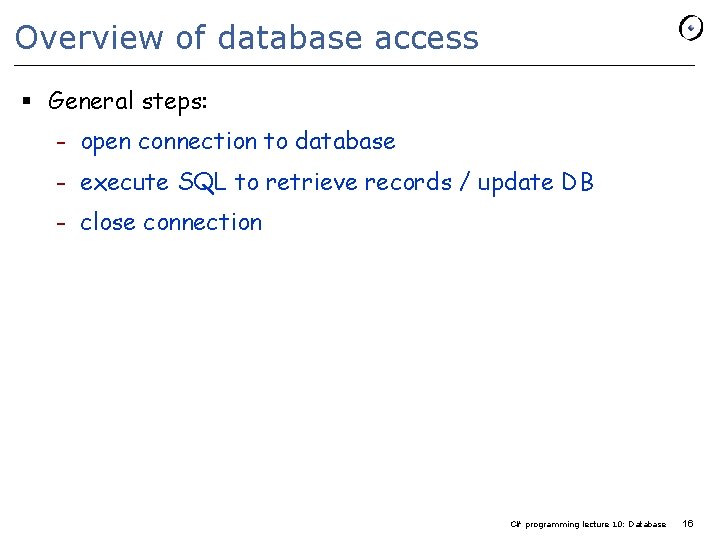 Overview of database access

▪ General steps:

– open connection to database

– execute SQL to retrieve records / update DB

– close connection

C# programming lecture 10: Database 16